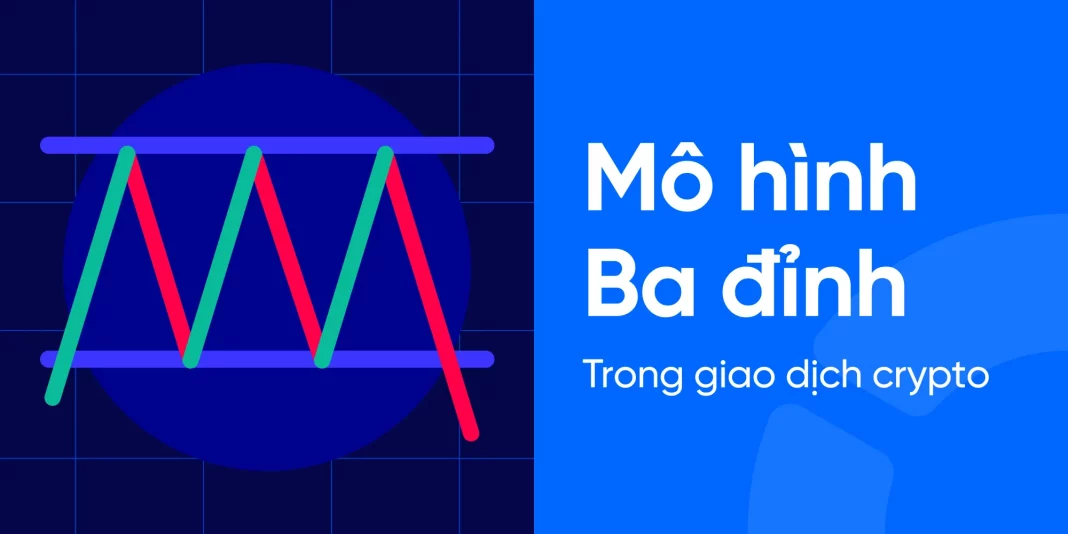 Mô hình Ba đỉnh

Trong giao dịch crypto